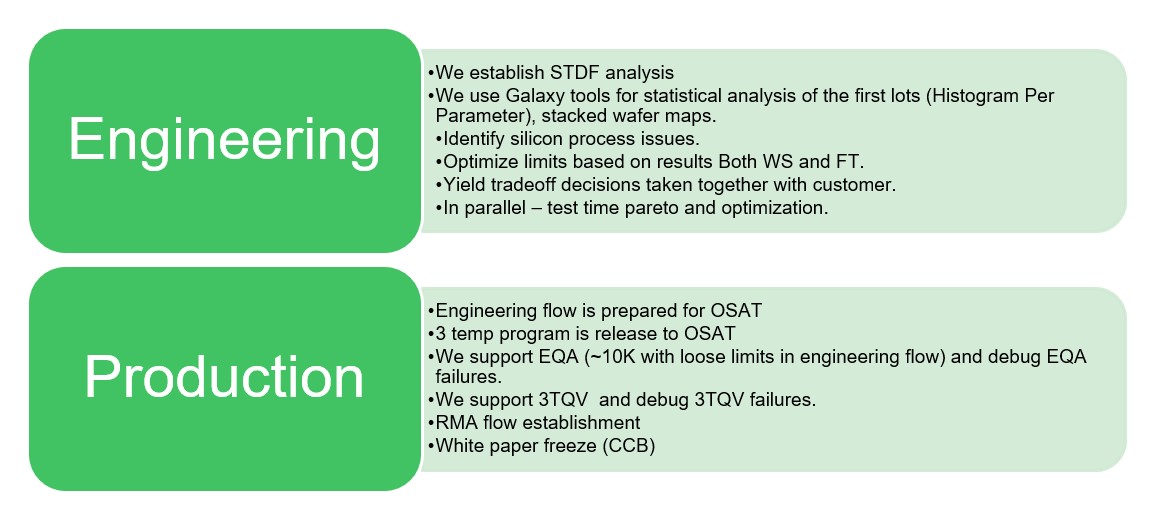 Engineering

•We establish STDF analysis
•We use Galaxy tools for statistical analysis of the first lots (Histogram Per Parameter), stacked wafer maps.
•Identify silicon process issues.
•Optimize limits based on results Both WS and FT.
•Yield tradeoff decisions taken together with customer.
•In parallel – test time pareto and optimization.

Production

•Engineering flow is prepared for OSAT
•3 temp program is release to OSAT
•We support EQA (~10K with loose limits in engineering flow) and debug EQA failures.
•We support 3TQV and debug 3TQV failures.
•RMA flow establishment
•White paper freeze (CCB)